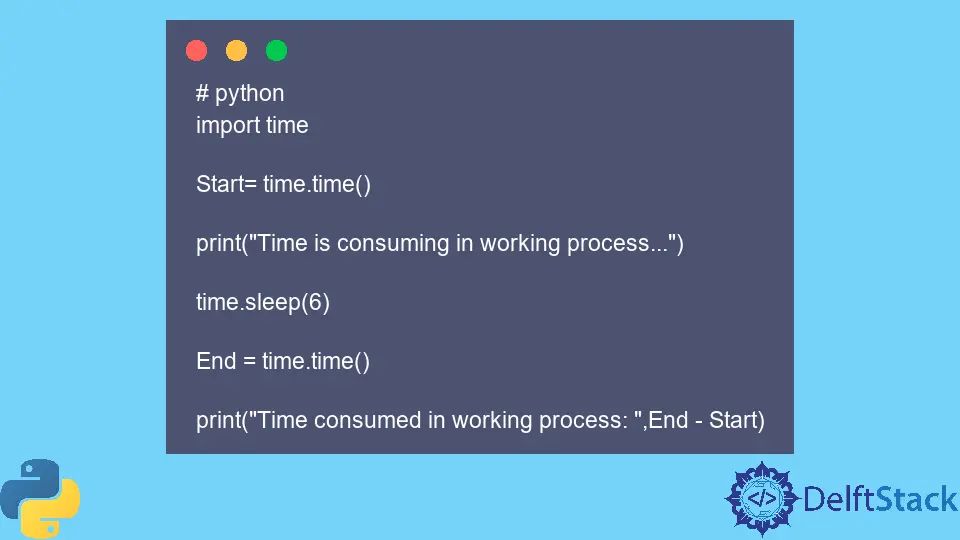 # python
import time

Start= time.time()

print("Time is consuming in working process...")

time.sleep(6)

End = time.time()

print("Time consumed in working process: ",End - Start)

</>
DelftStack